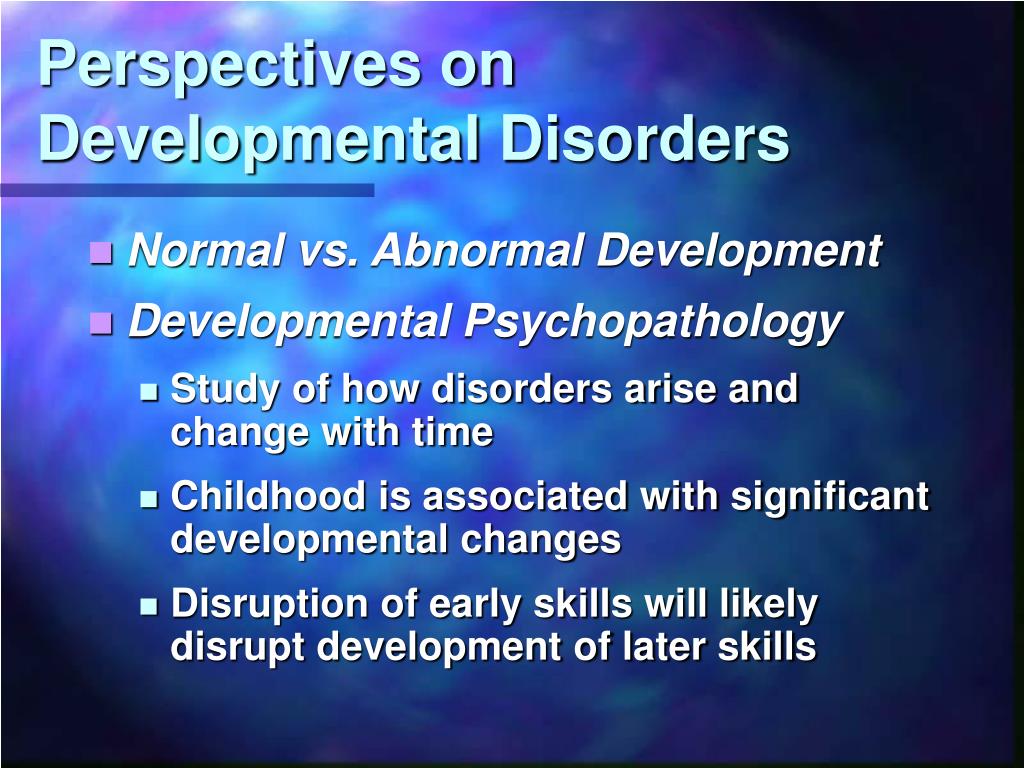 Perspectives on Developmental Disorders

Normal vs. Abnormal Development

Developmental Psychopathology

Study of how disorders arise and change with time

Childhood is associated with significant developmental changes

Disruption of early skills will likely disrupt development of later skills